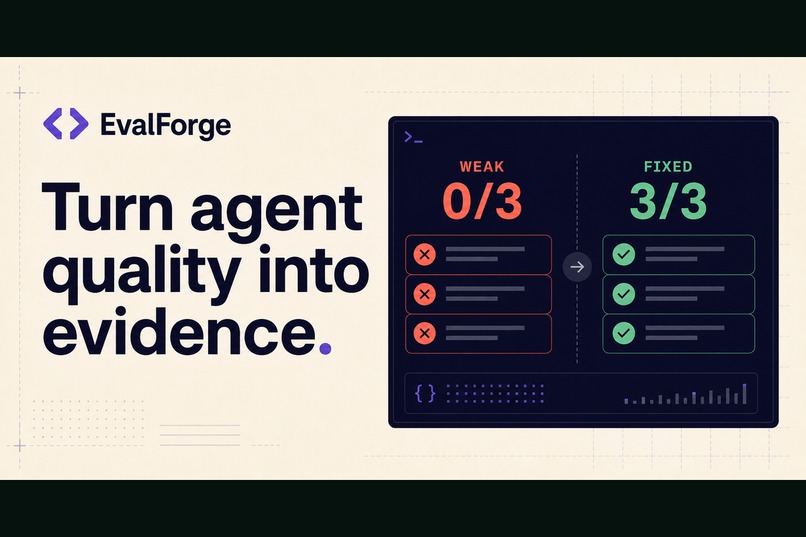 EvalForge

Turn agent quality into evidence.

>_

WEAK
0/3

FIXED
3/3

{ }